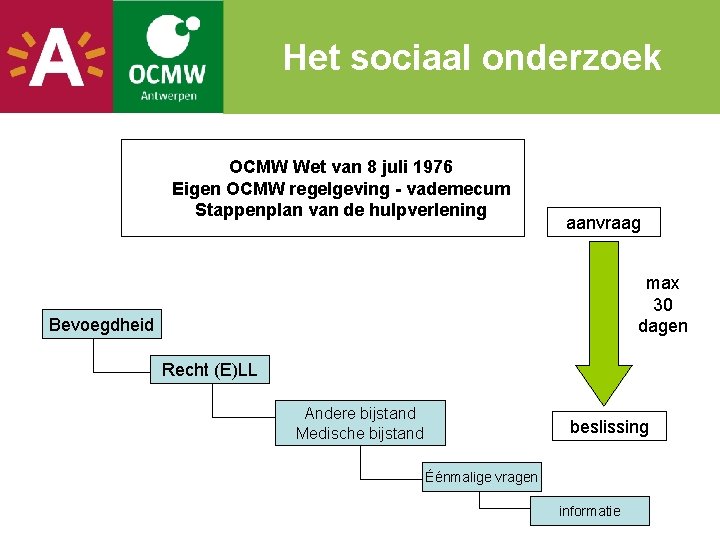 A

OCMW
Antwerpen

Het sociaal onderzoek

OCMW Wet van 8 juli 1976
Eigen OCMW regelgeving - vademecum
Stappenplan van de hulpverlening

aanvraag

max
30
dagen

beslissing

Bevoegdheid

Recht (E)LL

Andere bijstand
Medische bijstand

Éénmalige vragen

informatie